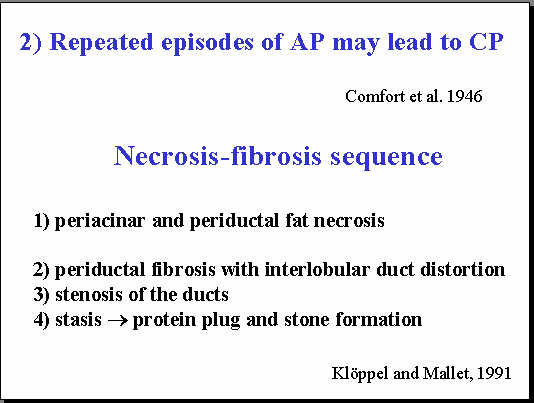 2) Repeated episodes of AP may lead to CP

Comfort et al. 1946

Necrosis-fibrosis sequence

1) periacinar and periductal fat necrosis

2) periductal fibrosis with interlobular duct distortion
3) stenosis of the ducts
4) stasis $\rightarrow$ protein plug and stone formation

Klöppel and Mallet, 1991